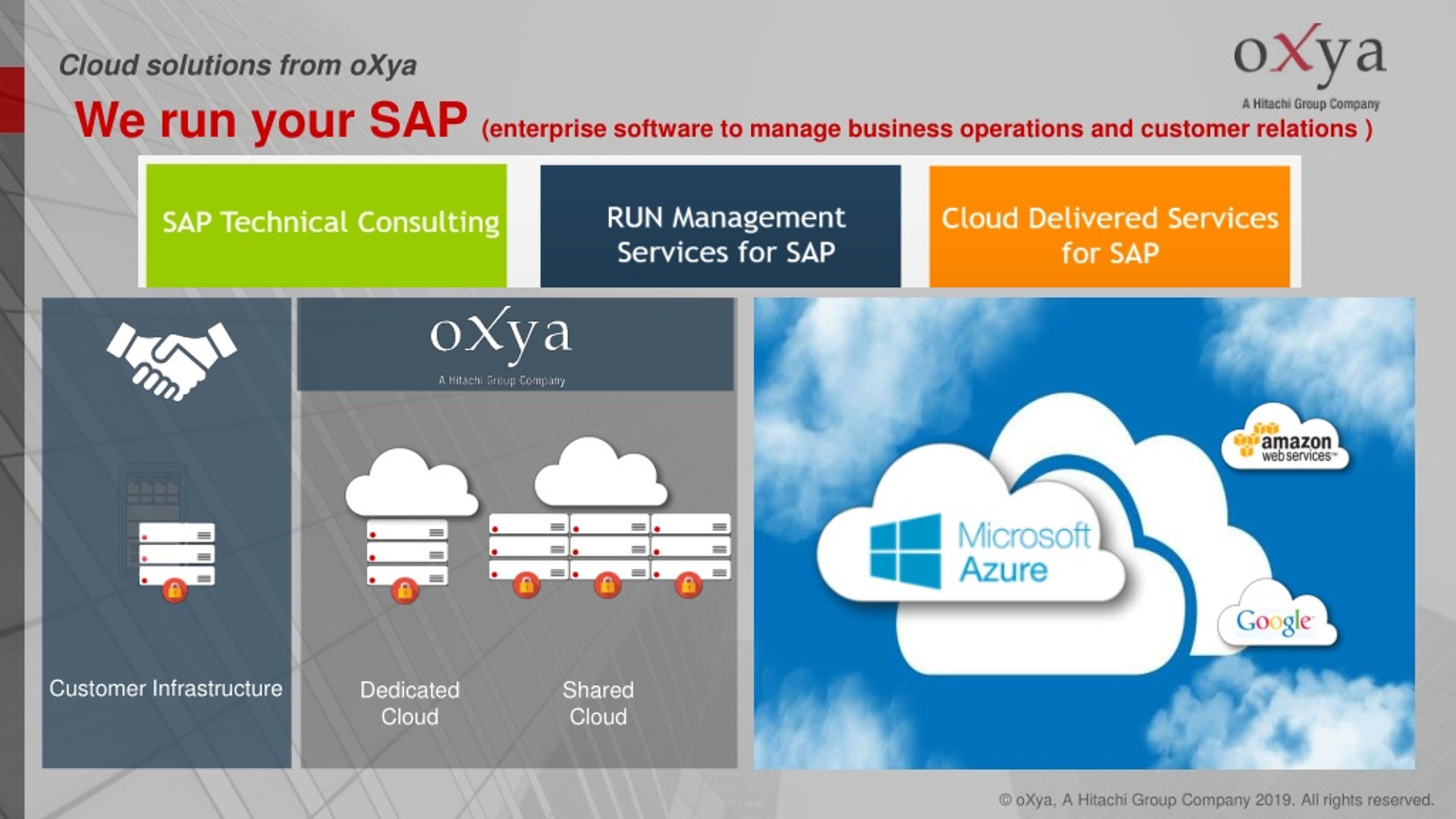 Cloud solutions from oXya

oXya
A Hitachi Group Company

We run your SAP (enterprise software to manage business operations and customer relations )

SAP Technical Consulting

RUN Management Services for SAP

Cloud Delivered Services for SAP

oXya
A Hitachi Group Company

Customer Infrastructure

Dedicated Cloud

Shared Cloud

amazon web services™

Microsoft Azure

Google

© oXya, A Hitachi Group Company 2019. All rights reserved.